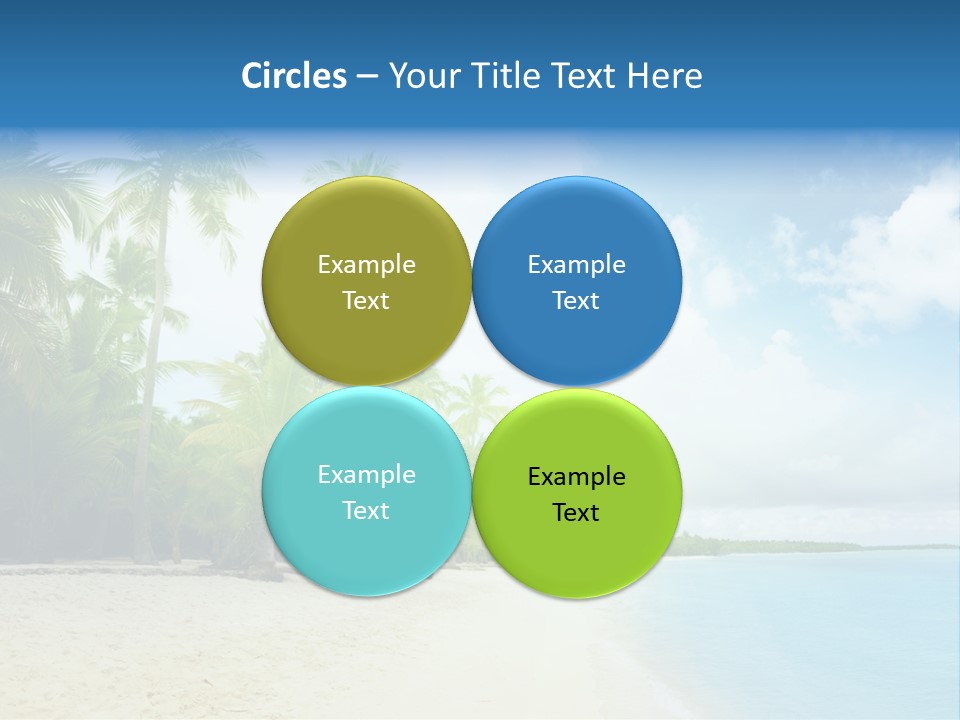 Circles – Your Title Text Here

Example Text

Example Text

Example Text

Example Text